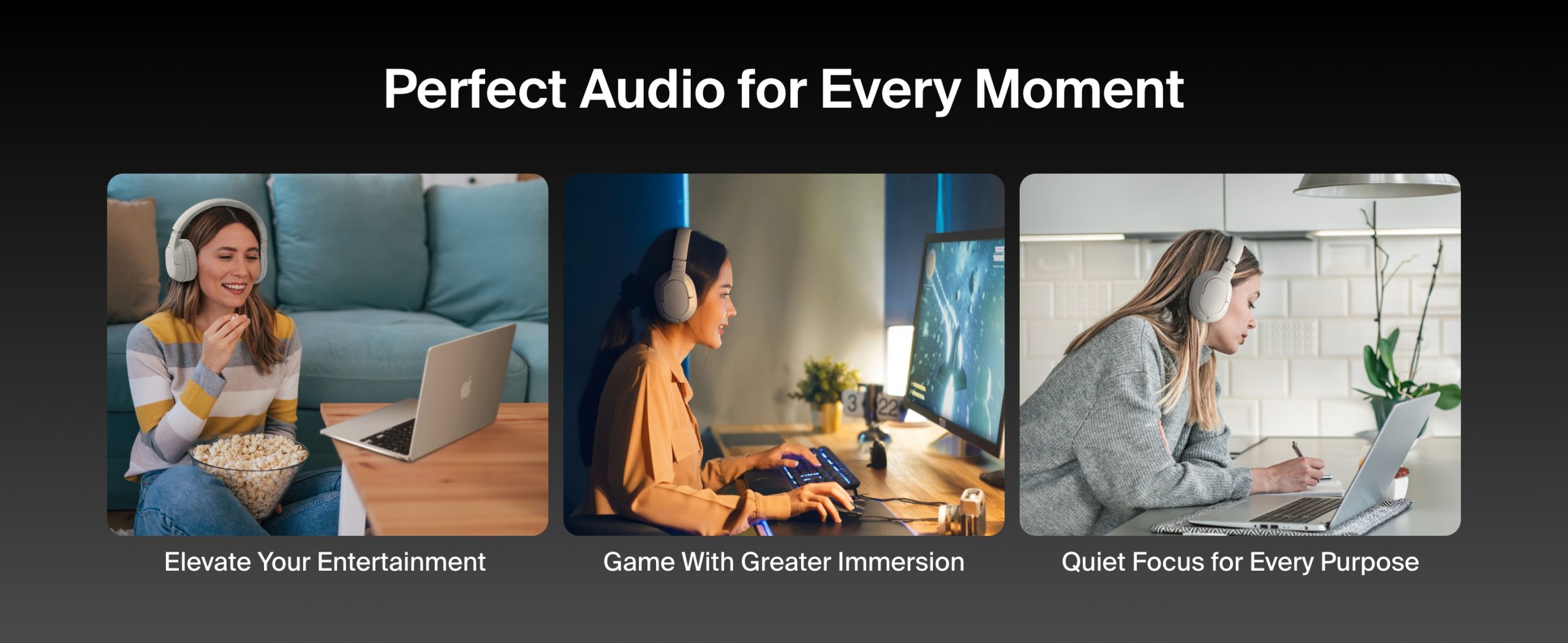 Perfect Audio for Every Moment

Elevate Your Entertainment

Game With Greater Immersion

Quiet Focus for Every Purpose